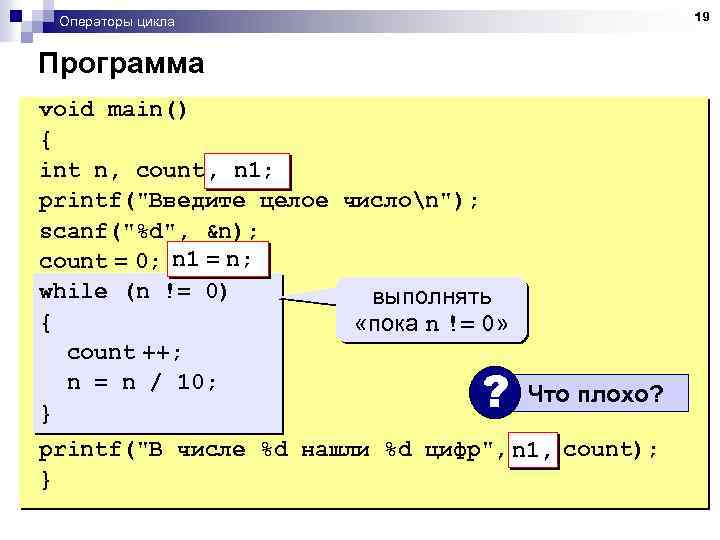 Операторы цикла

19

Программа

void main()
{
int n, count, n1;
printf("Введите целое число\n");
scanf("%d", &n);
count = 0; n1 = n;
while (n != 0)
{
count ++;
n = n / 10;
}
printf("В числе %d нашли %d цифр", n1, count);
}

выполнять «пока n != 0»

?

Что плохо?